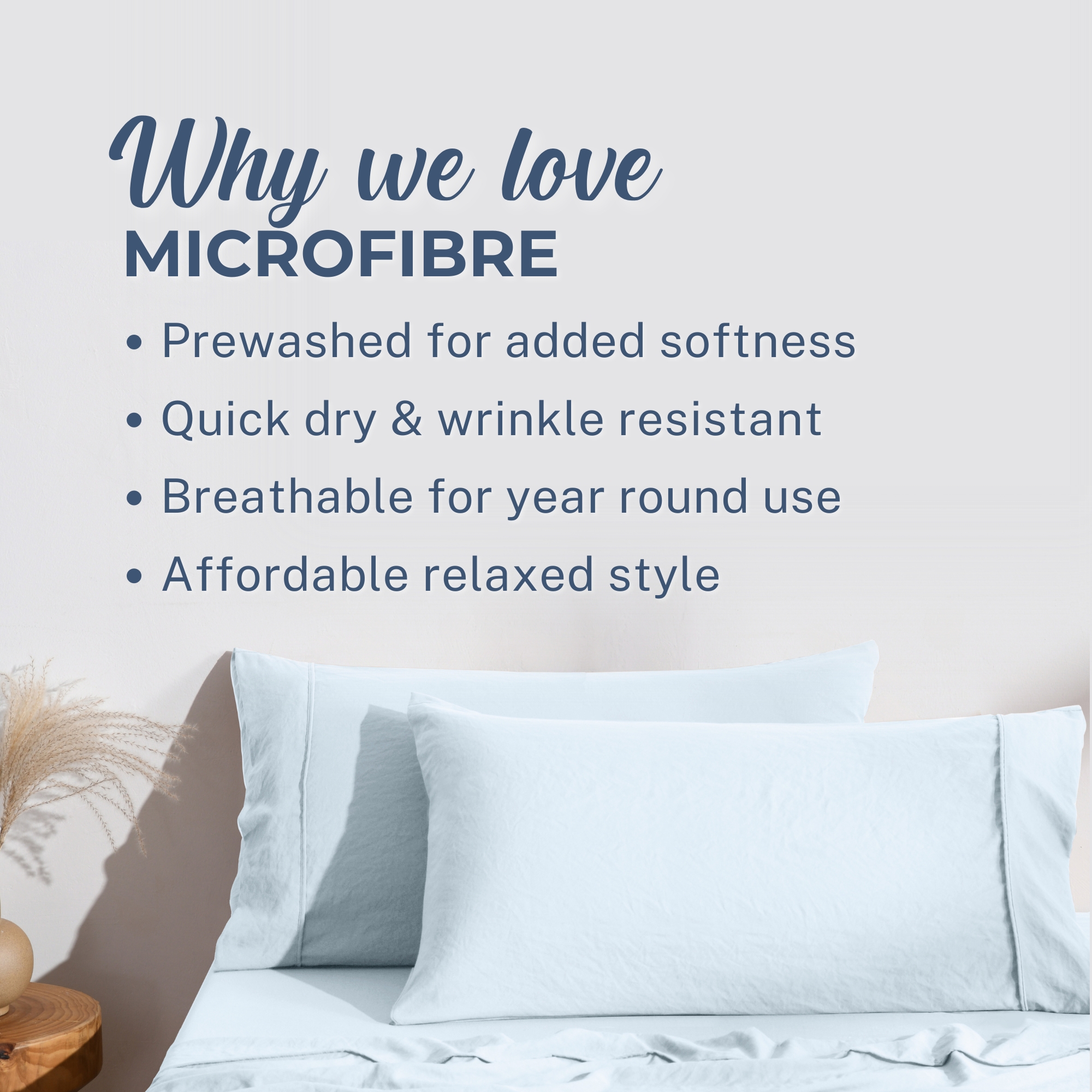 Why we love
MICROFIBRE

• Prewashed for added softness
• Quick dry & wrinkle resistant
• Breathable for year round use
• Affordable relaxed style